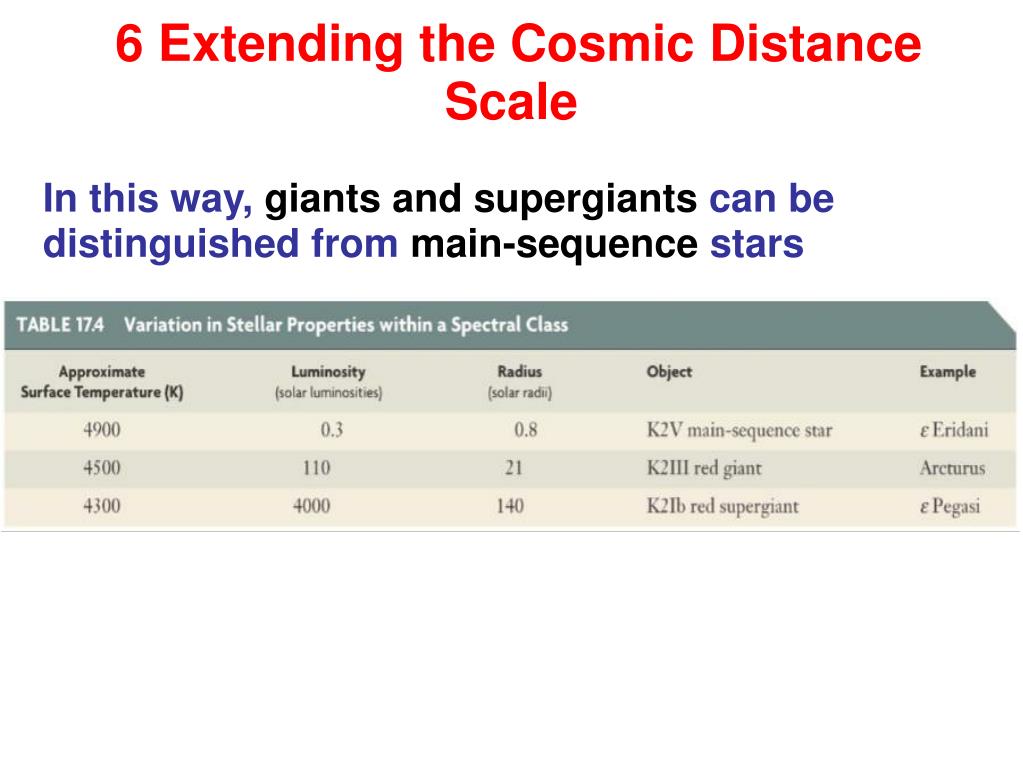 6 Extending the Cosmic Distance Scale

In this way, giants and supergiants can be distinguished from main-sequence stars

TABLE 17.4 Variation in Stellar Properties within a Spectral Class

| Approximate Surface Temperature (K) | Luminosity (solar luminosities) | Radius (solar radii) | Object | Example |
|---|---|---|---|---|
| 4900 | 0.3 | 0.8 | K2V main-sequence star | $\varepsilon$ Eridani |
| 4500 | 110 | 21 | K2III red giant | Arcturus |
| 4300 | 4000 | 140 | K2Ib red supergiant | $\varepsilon$ Pegasi |